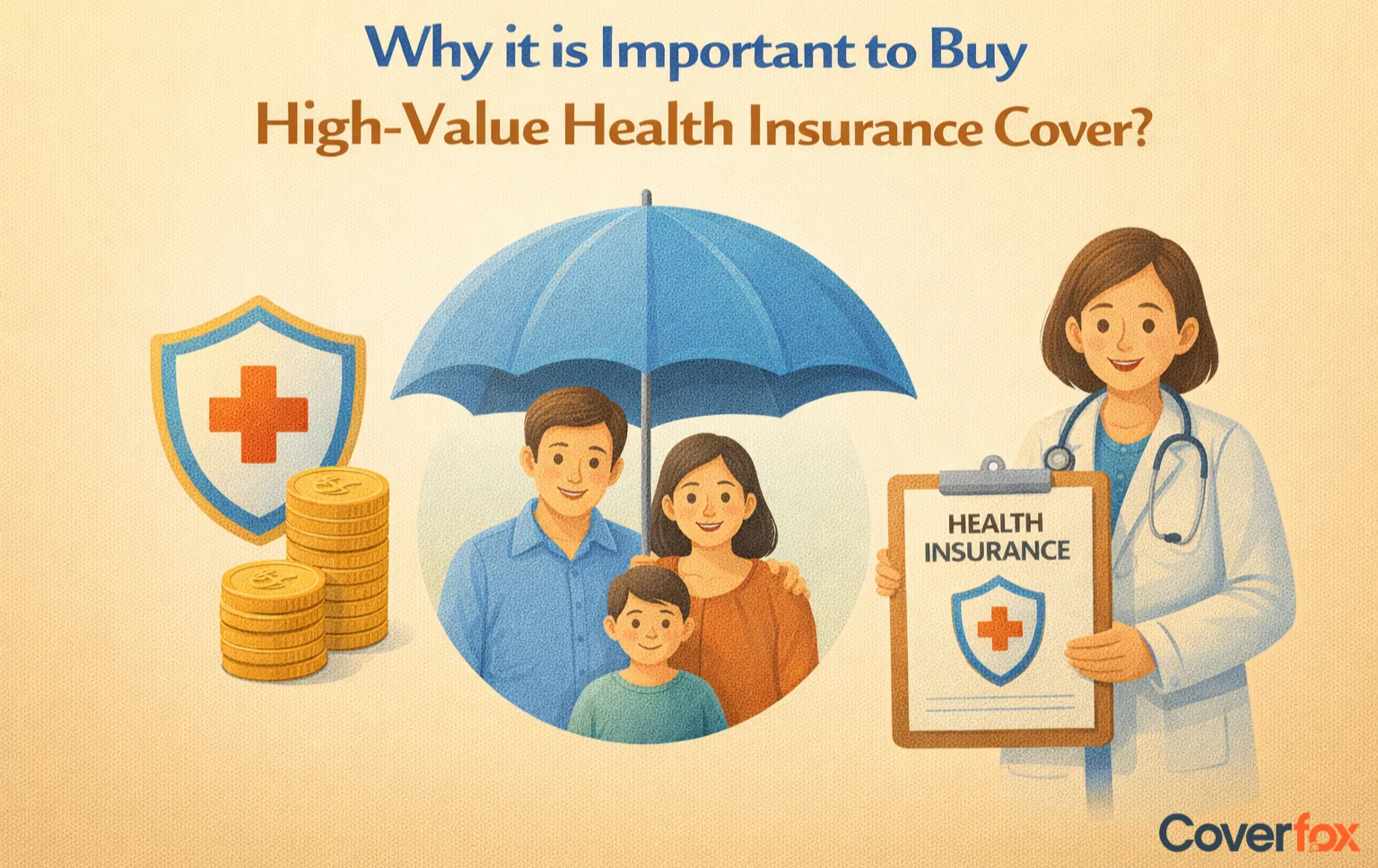 Why it is Important to Buy
High-Value Health Insurance Cover?

HEALTH INSURANCE

Coverfox